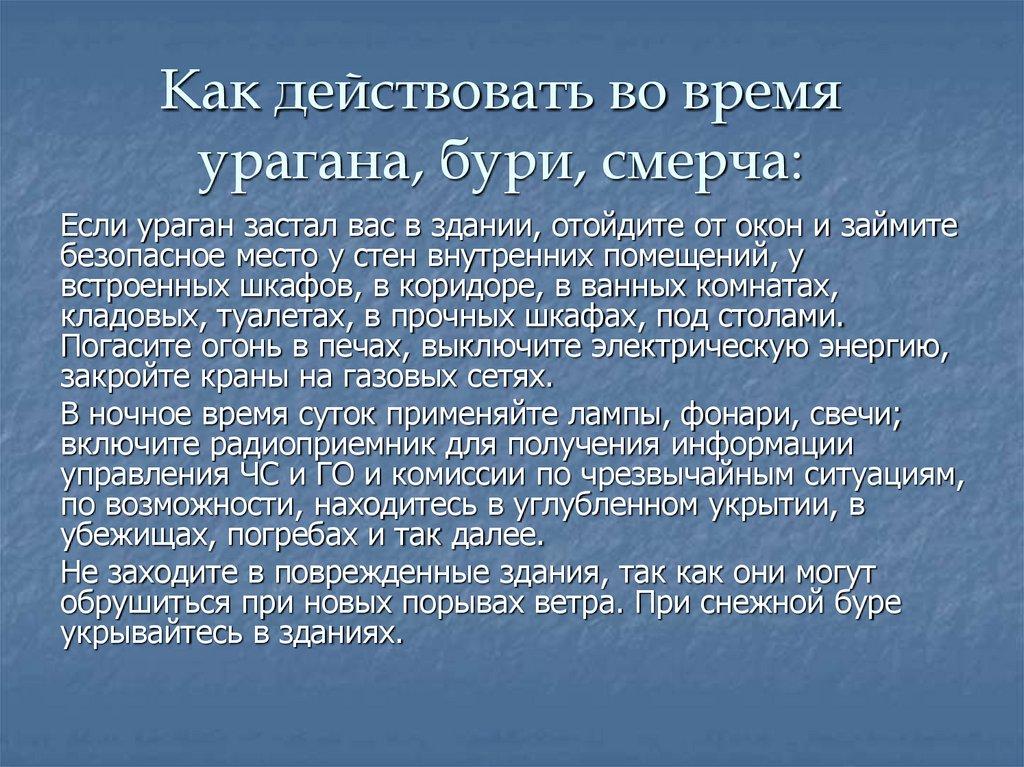 Как действовать во время урагана, бури, смерча:

Если ураган застал вас в здании, отойдите от окон и займите безопасное место у стен внутренних помещений, у встроенных шкафов, в коридоре, в ванных комнатах, кладовых, туалетах, в прочных шкафах, под столами. Погасите огонь в печах, выключите электрическую энергию, закройте краны на газовых сетях.

В ночное время суток применяйте лампы, фонари, свечи; включите радиоприемник для получения информации управления ЧС и ГО и комиссии по чрезвычайным ситуациям, по возможности, находитесь в углубленном укрытии, в убежищах, погребах и так далее.

Не заходите в поврежденные здания, так как они могут обрушиться при новых порывах ветра. При снежной буре укрывайтесь в зданиях.